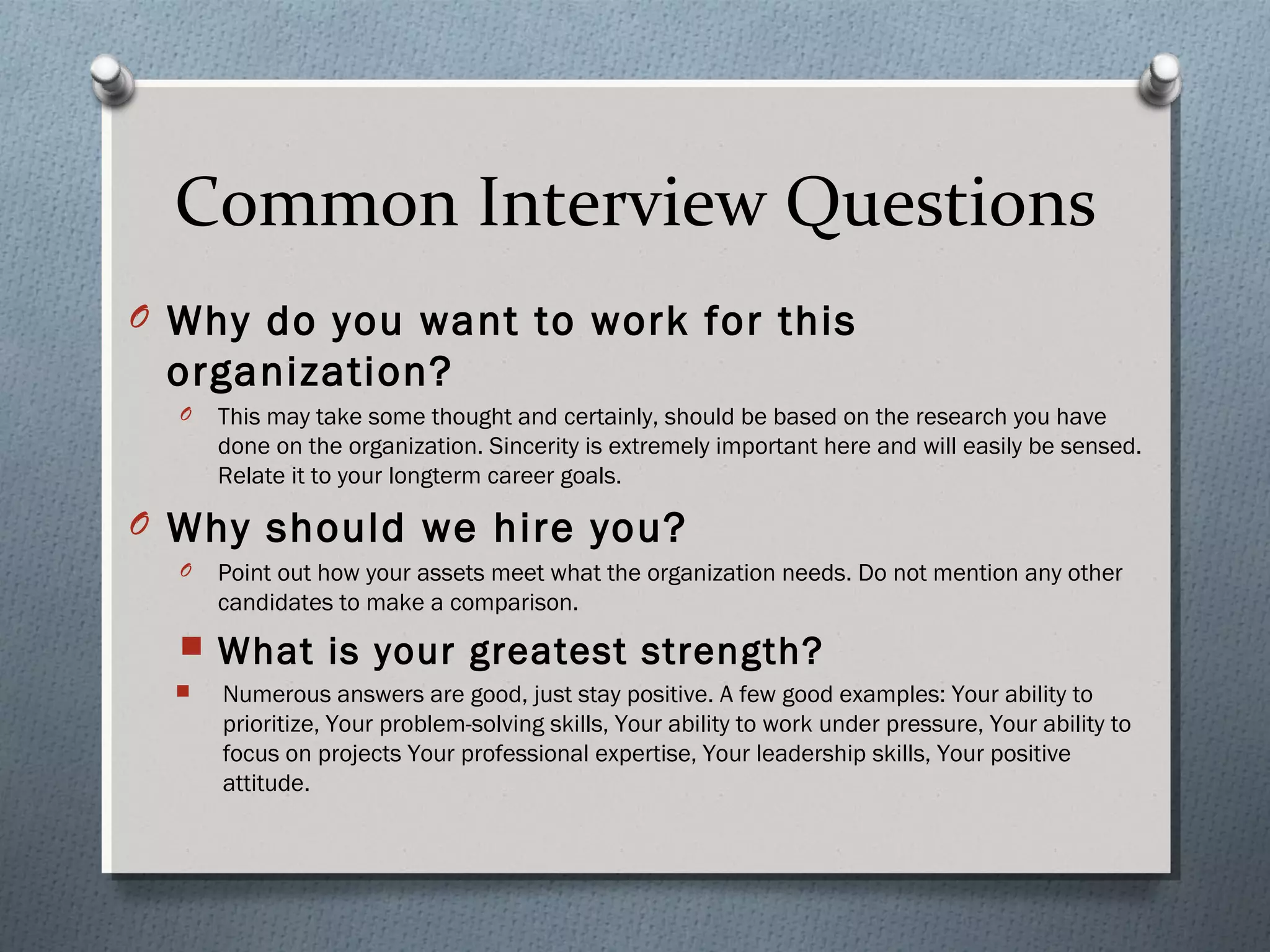 Common Interview Questions

Why do you want to work for this organization?

This may take some thought and certainly, should be based on the research you have done on the organization. Sincerity is extremely important here and will easily be sensed. Relate it to your longterm career goals.

Why should we hire you?

Point out how your assets meet what the organization needs. Do not mention any other candidates to make a comparison.

What is your greatest strength?

Numerous answers are good, just stay positive. A few good examples: Your ability to prioritize, Your problem-solving skills, Your ability to work under pressure, Your ability to focus on projects Your professional expertise, Your leadership skills, Your positive attitude.